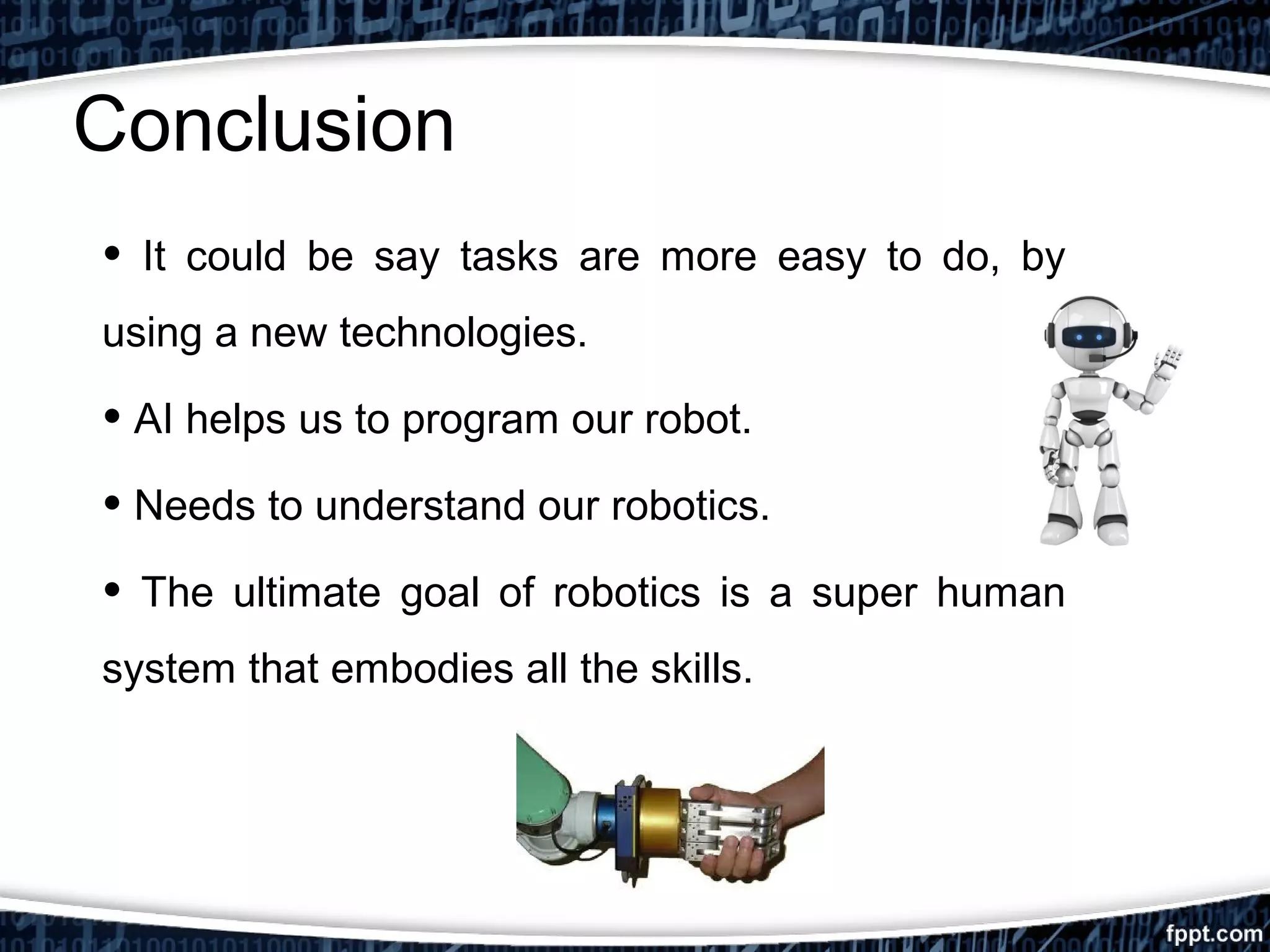 Conclusion

• It could be say tasks are more easy to do, by using a new technologies.

• AI helps us to program our robot.

• Needs to understand our robotics.

• The ultimate goal of robotics is a super human system that embodies all the skills.

fppt.com